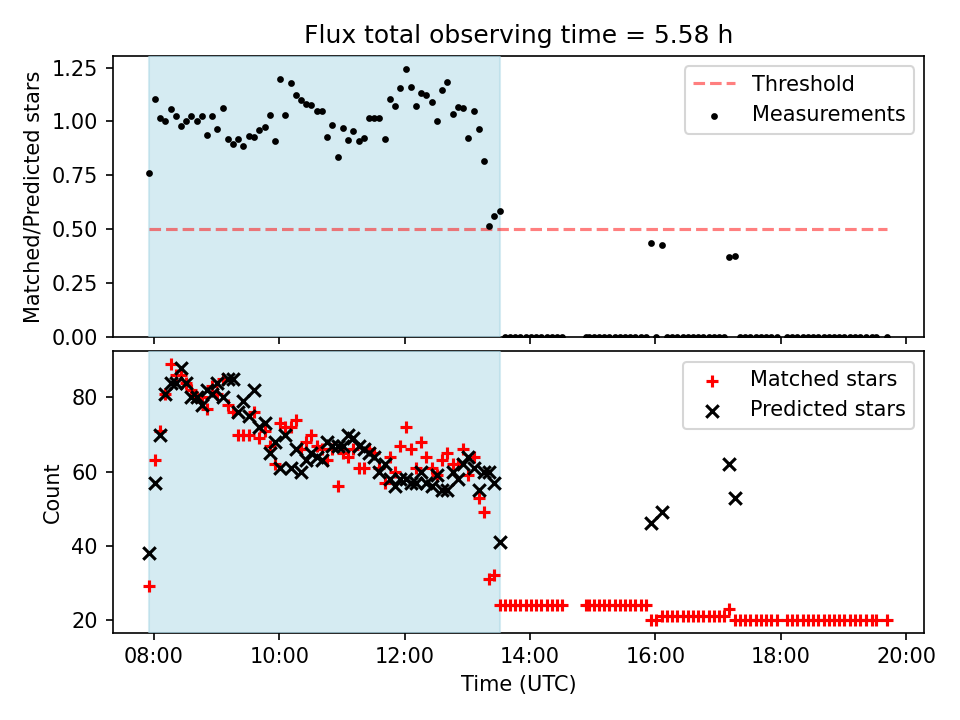 Flux total observing time = 5.58 h

Matched/Predicted stars

1.25
1.00
0.75
0.50
0.25
0.00

Threshold
Measurements

Count

80
60
40
20

Matched stars
Predicted stars

08:00
10:00
12:00
14:00
16:00
18:00
20:00

Time (UTC)